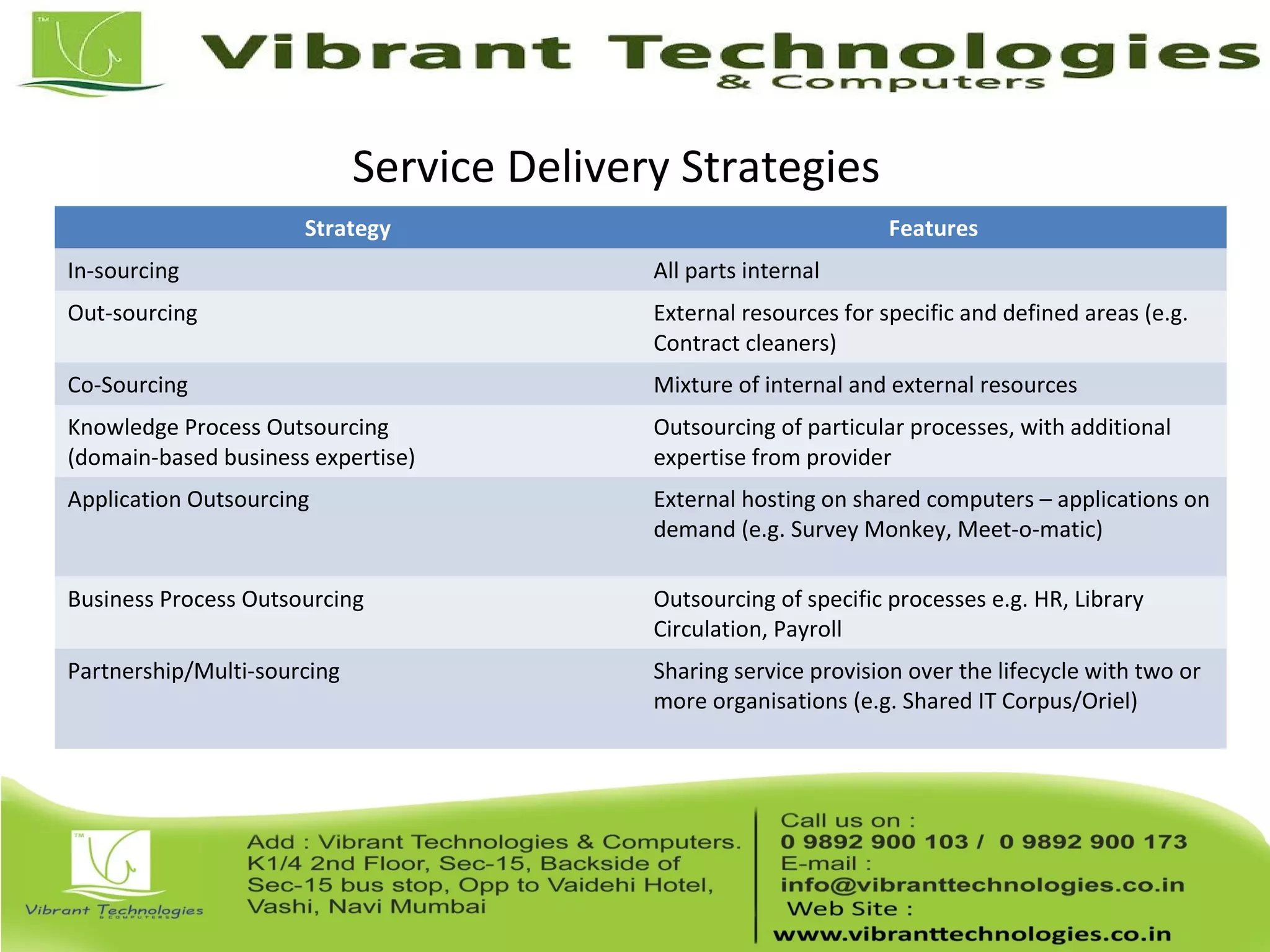 TM

Vibrant Technologies
& Computers

Service Delivery Strategies

| Strategy | Features |
|---|---|
| In-sourcing | All parts internal |
| Out-sourcing | External resources for specific and defined areas (e.g. Contract cleaners) |
| Co-Sourcing | Mixture of internal and external resources |
| Knowledge Process Outsourcing (domain-based business expertise) | Outsourcing of particular processes, with additional expertise from provider |
| Application Outsourcing | External hosting on shared computers – applications on demand (e.g. Survey Monkey, Meet-o-matic) |
| Business Process Outsourcing | Outsourcing of specific processes e.g. HR, Library Circulation, Payroll |
| Partnership/Multi-sourcing | Sharing service provision over the lifecycle with two or more organisations (e.g. Shared IT Corpus/Oriel) |

TM

Vibrant Technologies
& COMPUTERS

Add : Vibrant Technologies & Computers. K1/4 2nd Floor, Sec-15, Backside of Sec-15 bus stop, Opp to Vaidehi Hotel, Vashi, Navi Mumbai

Call us on :
0 9892 900 103 / 0 9892 900 173
E-mail :
info@vibranttechnologies.co.in
Web Site :
www.vibranttechnologies.co.in